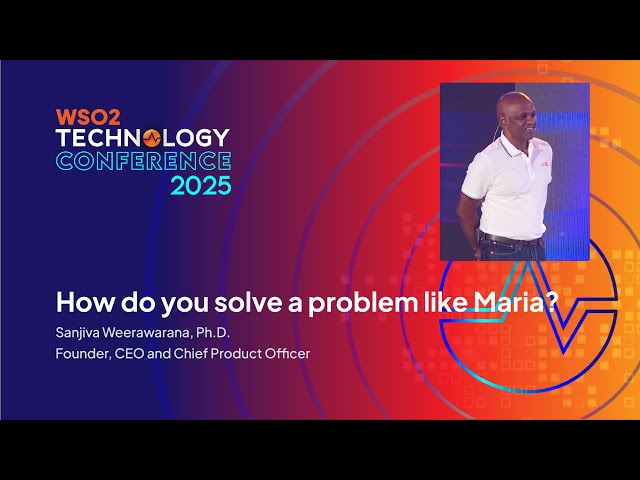 WSO2
TECHNOLOGY
CONFERENCE
2025

How do you solve a problem like Maria?

Sanjiva Weerawarana, Ph.D.

Founder, CEO and Chief Product Officer